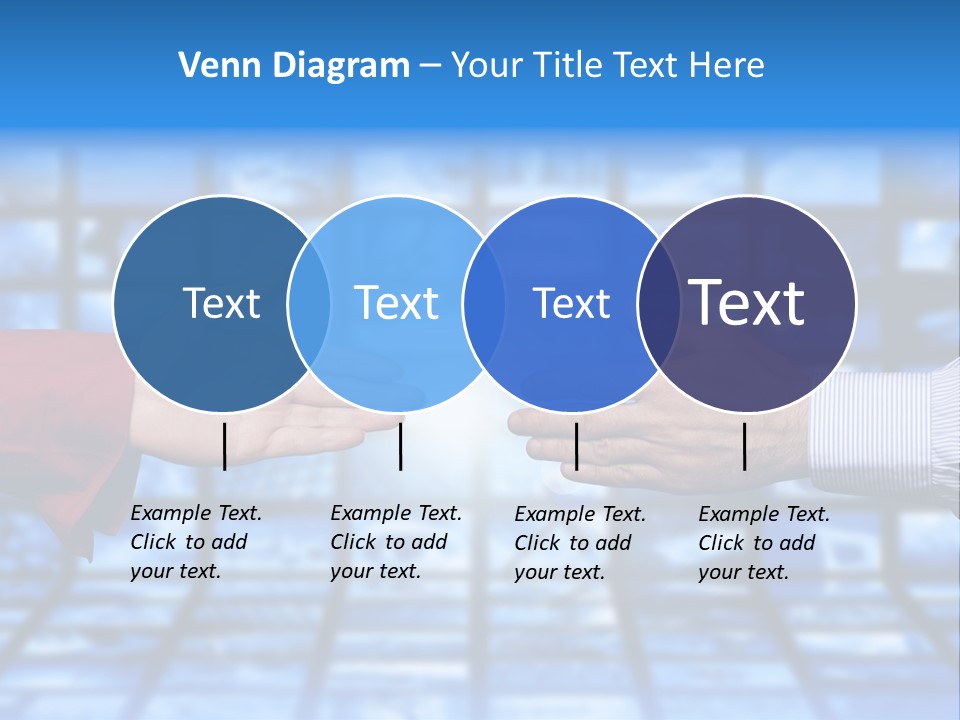 Venn Diagram – Your Title Text Here

Text

Text

Text

Text

Example Text. Click to add your text.

Example Text. Click to add your text.

Example Text. Click to add your text.

Example Text. Click to add your text.